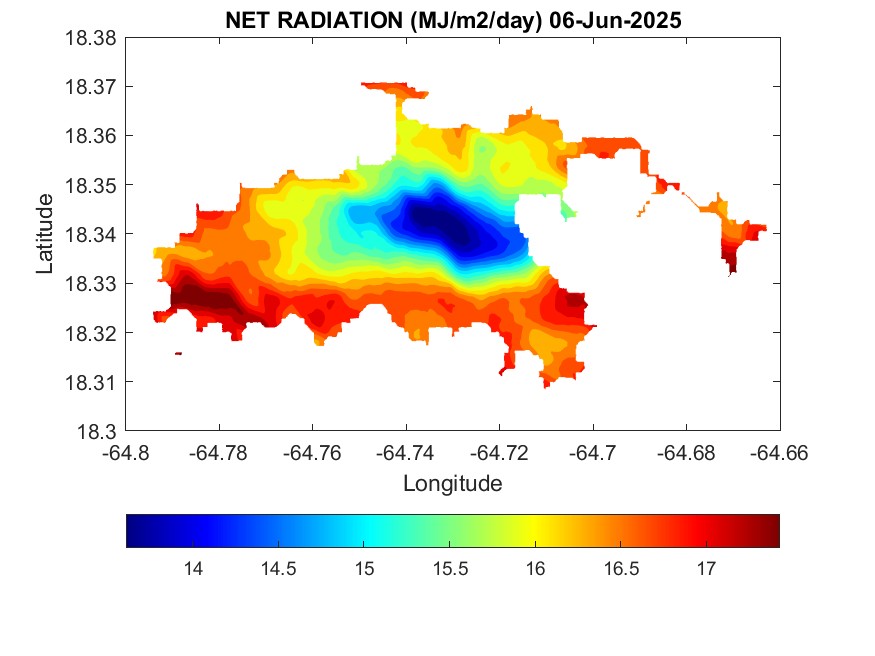 NET RADIATION (MJ/m2/day) 06-Jun-2025

18.38
18.37
18.36
18.35
18.34
18.33
18.32
18.31
18.3

Latitude

-64.8 -64.78 -64.76 -64.74 -64.72 -64.7 -64.68 -64.66

Longitude

14 14.5 15 15.5 16 16.5 17